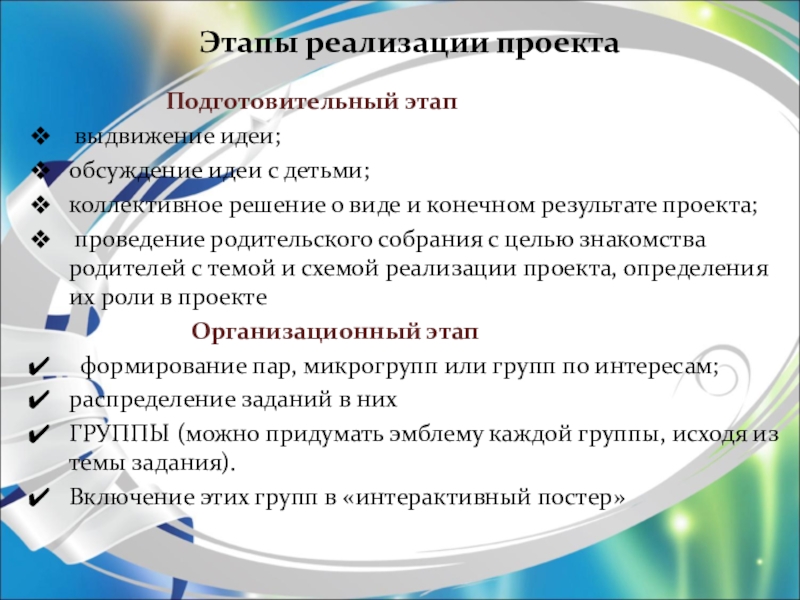 Этапы реализации проекта

Подготовительный этап

❖ выдвижение идеи;

❖ обсуждение идеи с детьми;

❖ коллективное решение о виде и конечном результате проекта;

❖ проведение родительского собрания с целью знакомства родителей с темой и схемой реализации проекта, определения их роли в проекте

Организационный этап

✔ формирование пар, микрогрупп или групп по интересам;

✔ распределение заданий в них

✔ ГРУППЫ (можно придумать эмблему каждой группы, исходя из темы задания).

✔ Включение этих групп в «интерактивный постер»